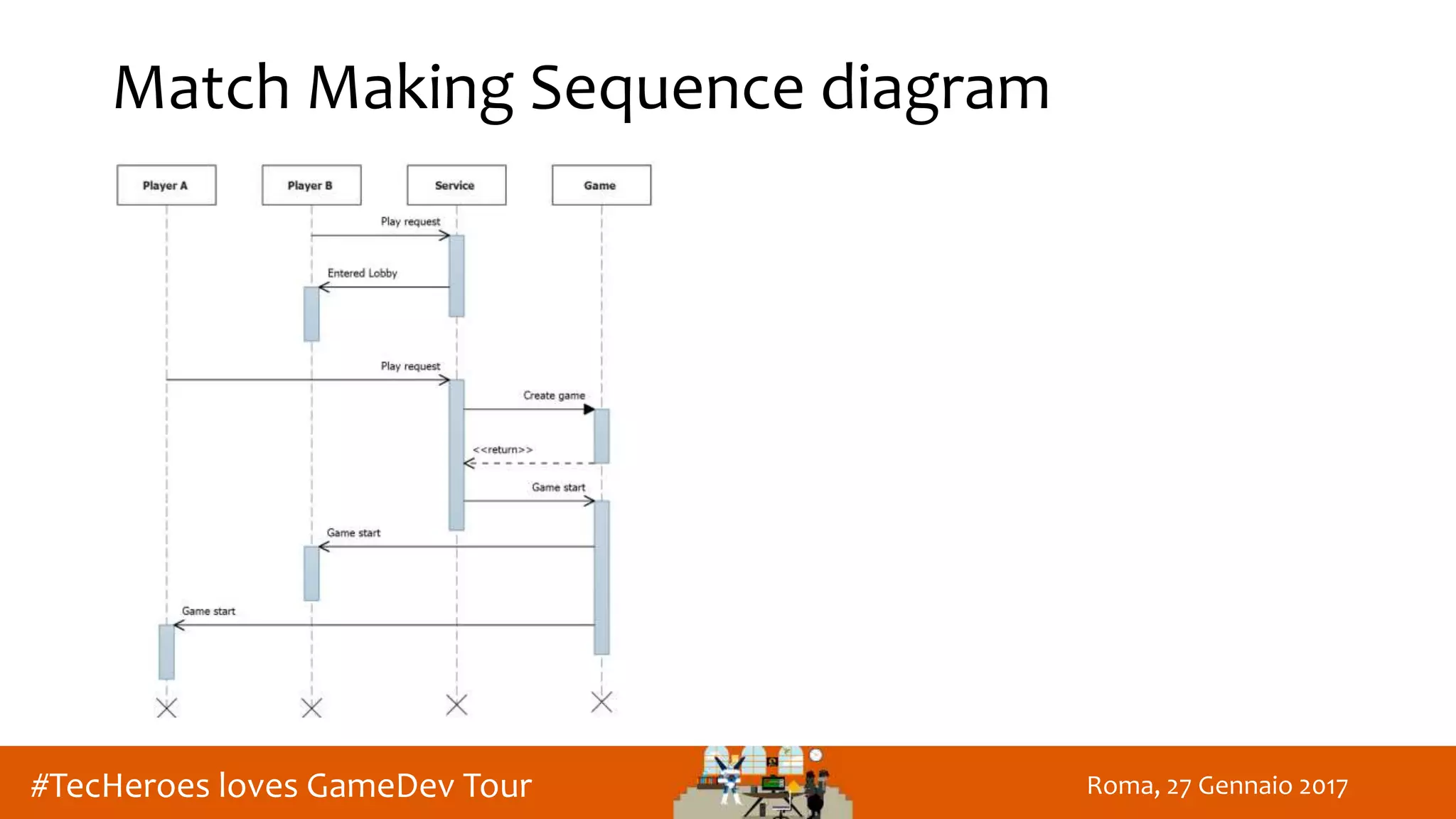 Match Making Sequence diagram

Player A

Player B

Service

Game

Play request

Entered Lobby

Play request

Create game

<<return>>

Game start

Game start

Game start

#TecHeroes loves GameDev Tour

Roma, 27 Gennaio 2017